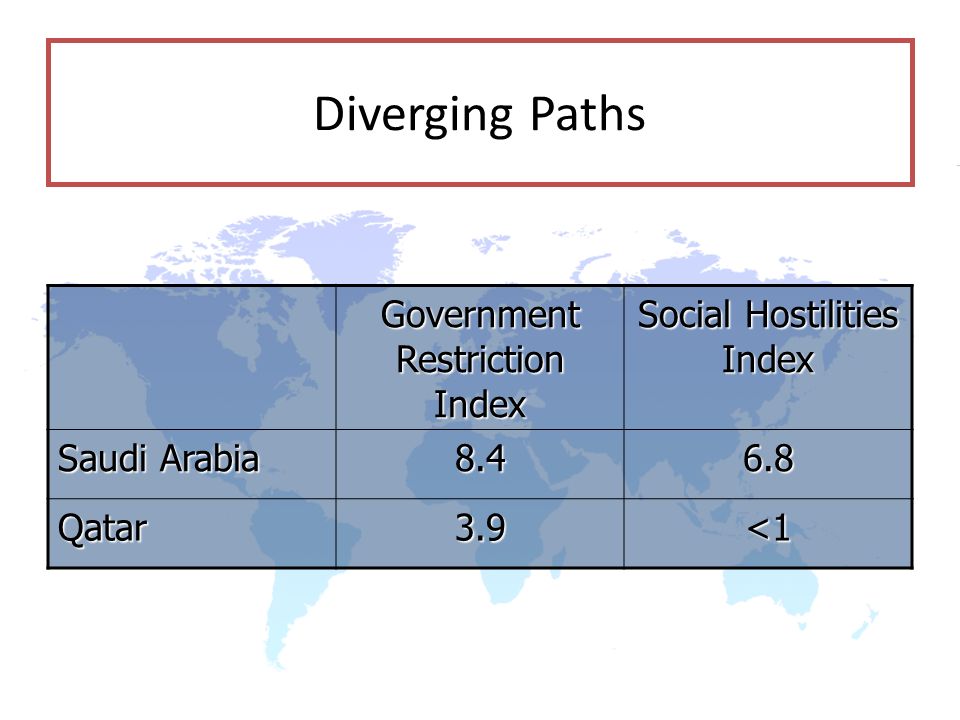 Diverging Paths

| | Government Restriction Index | Social Hostilities Index |
|---|---|---|
| Saudi Arabia | 8.4 | 6.8 |
| Qatar | 3.9 | <1 |